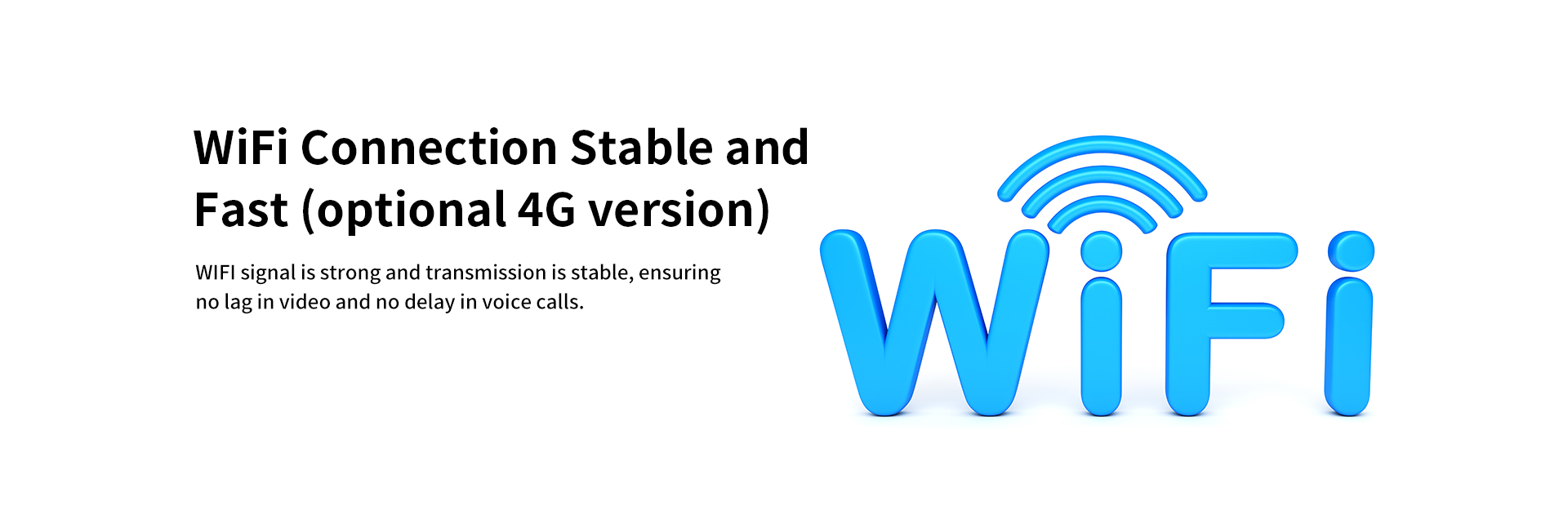 WiFi Connection Stable and Fast (optional 4G version)

WIFI signal is strong and transmission is stable, ensuring no lag in video and no delay in voice calls.

WiFi